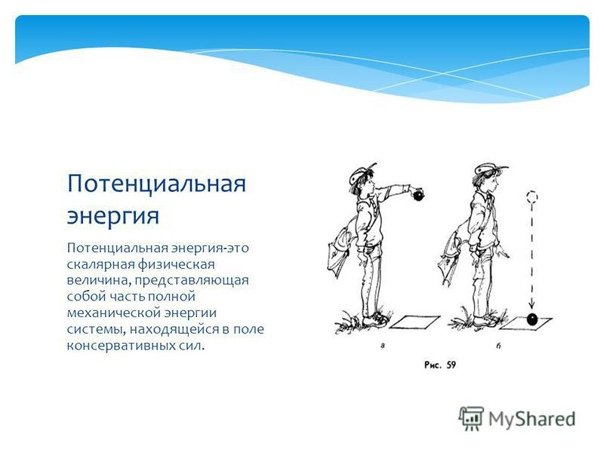 Потенциальная энергия

Потенциальная энергия-это скалярная физическая величина, представляющая собой часть полной механической энергии системы, находящейся в поле консервативных сил.

а

б

Рис. 59

MyShared